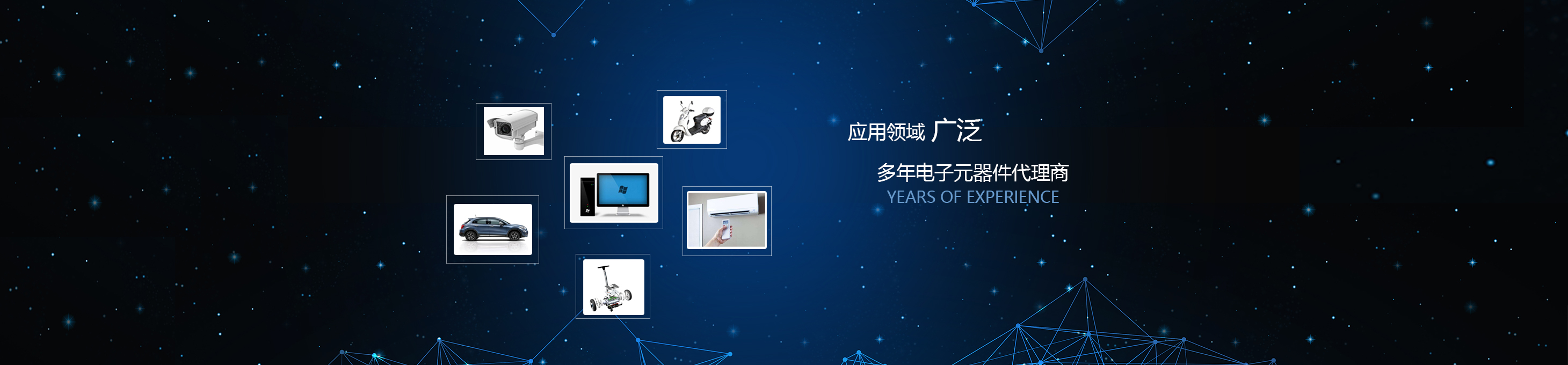 应用领域 广泛

多年电子元器件代理商
YEARS OF EXPERIENCE